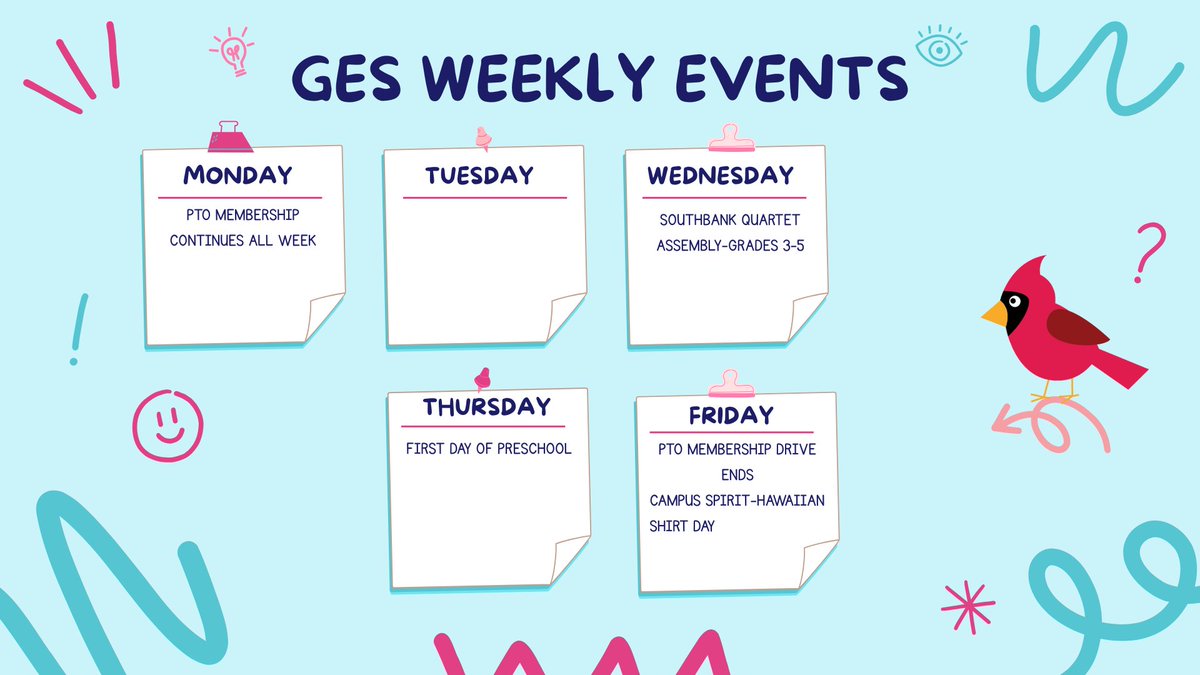 GES WEEKLY EVENTS

MONDAY

PTO MEMBERSHIP CONTINUES ALL WEEK

TUESDAY

WEDNESDAY

SOUTHBANK QUARTET ASSEMBLY-GRADES 3-5

THURSDAY

FIRST DAY OF PRESCHOOL

FRIDAY

PTO MEMBERSHIP DRIVE ENDS

CAMPUS SPIRIT-HAWAIIAN SHIRT DAY